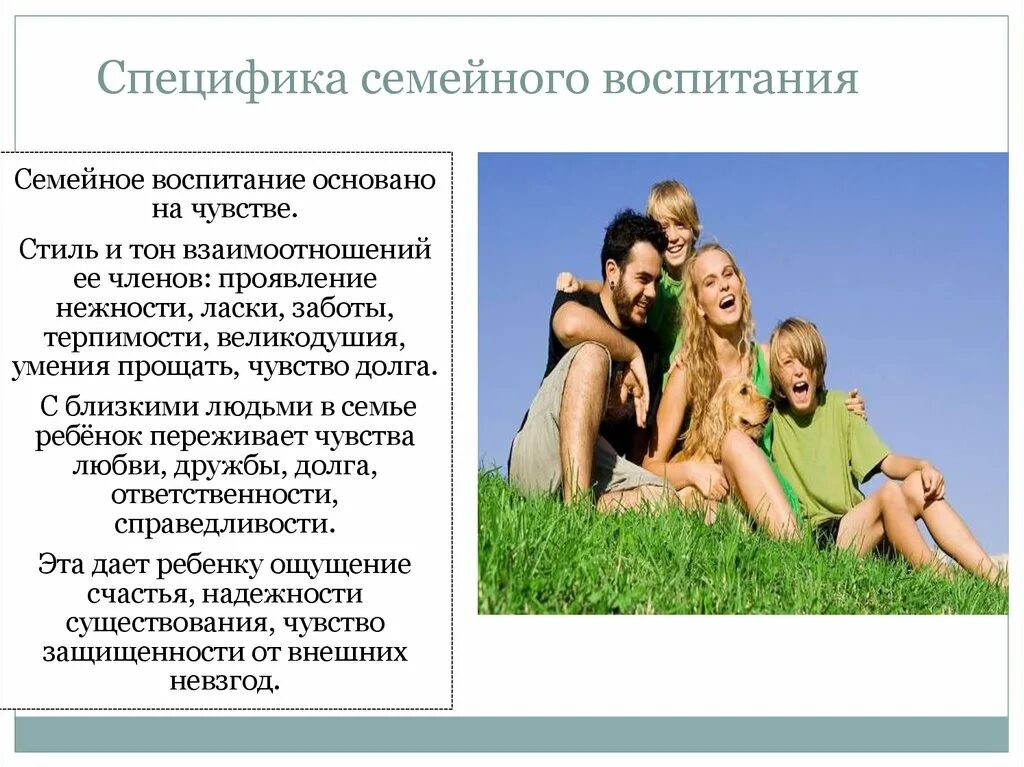 Специфика семейного воспитания

Семейное воспитание основано на чувстве.

Стиль и тон взаимоотношений ее членов: проявление нежности, ласки, заботы, терпимости, великодушия, умения прощать, чувство долга.

С близкими людьми в семье ребёнок переживает чувства любви, дружбы, долга, ответственности, справедливости.

Эта дает ребенку ощущение счастья, надежности существования, чувство защищенности от внешних невзгод.